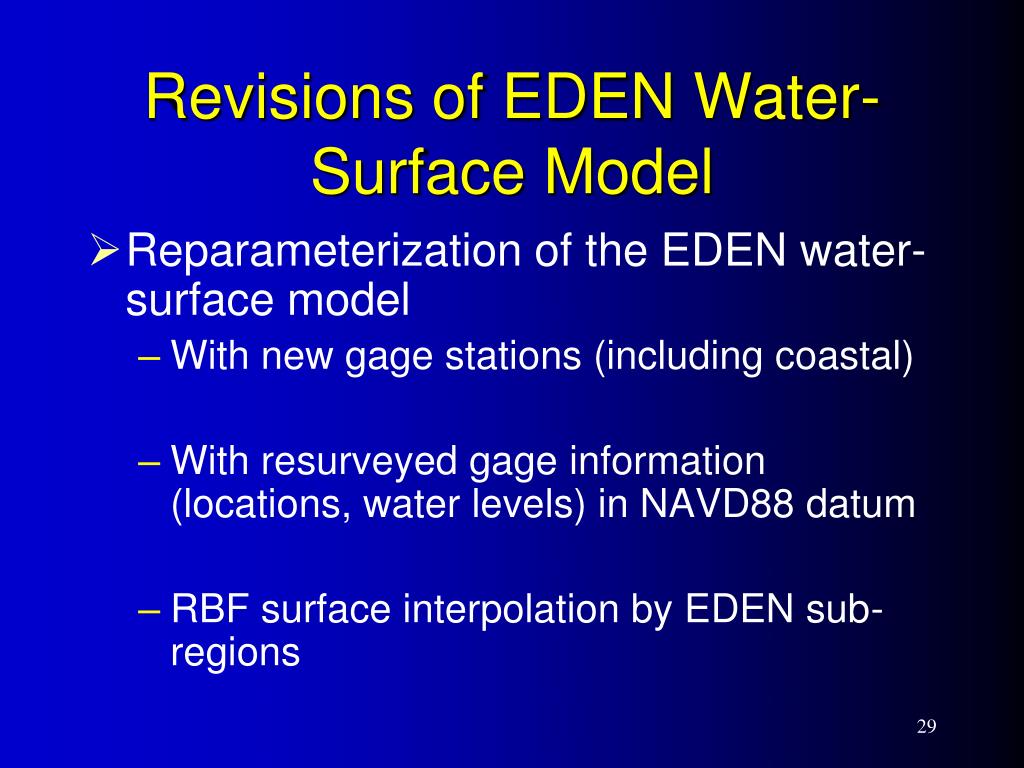 Revisions of EDEN Water-Surface Model

➢ Reparameterization of the EDEN water-surface model

– With new gage stations (including coastal)

– With resurveyed gage information (locations, water levels) in NAVD88 datum

– RBF surface interpolation by EDEN sub-regions

29